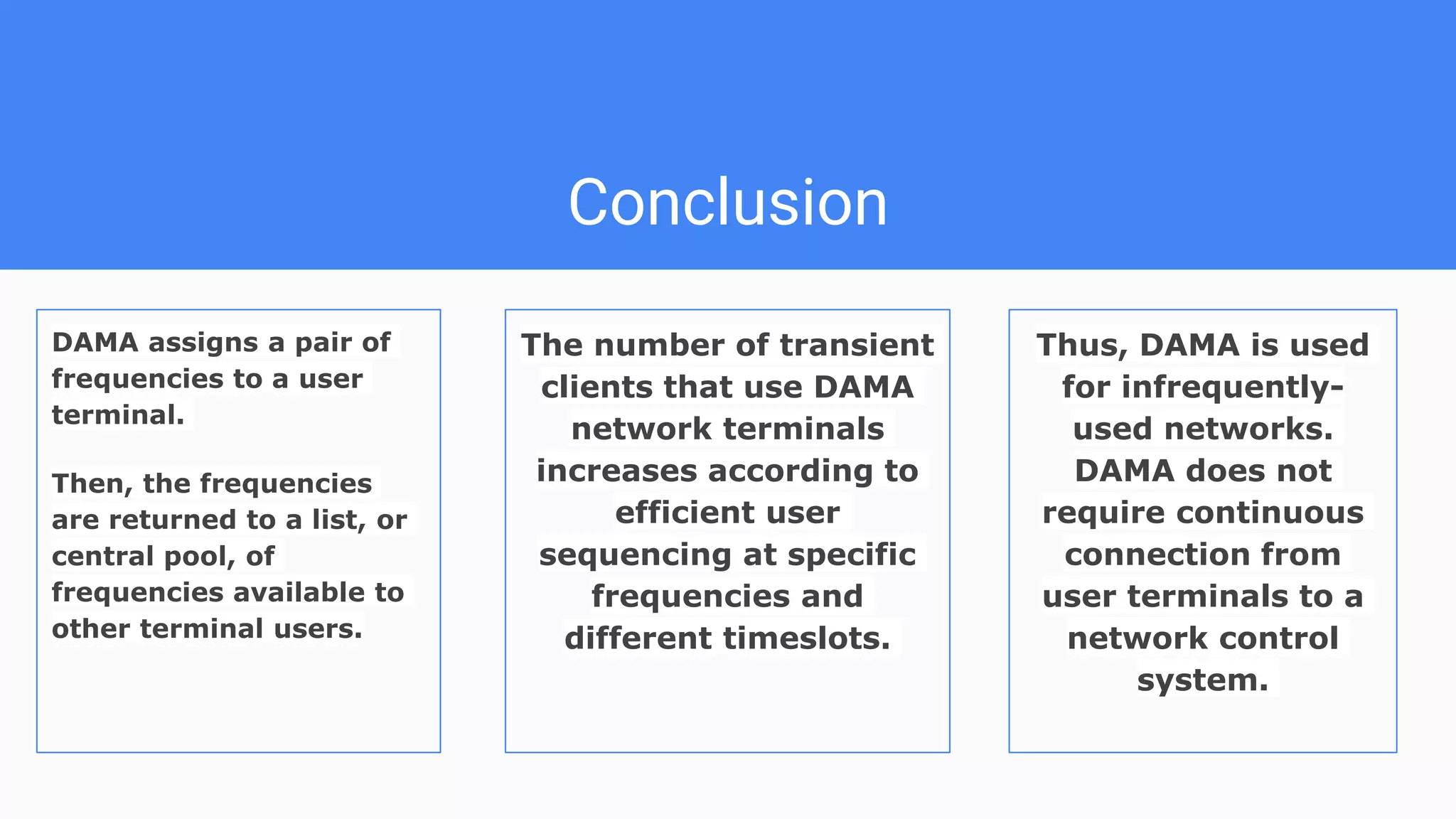 Conclusion

DAMA assigns a pair of frequencies to a user terminal.

Then, the frequencies are returned to a list, or central pool, of frequencies available to other terminal users.

The number of transient clients that use DAMA network terminals increases according to efficient user sequencing at specific frequencies and different timeslots.

Thus, DAMA is used for infrequently-used networks. DAMA does not require continuous connection from user terminals to a network control system.